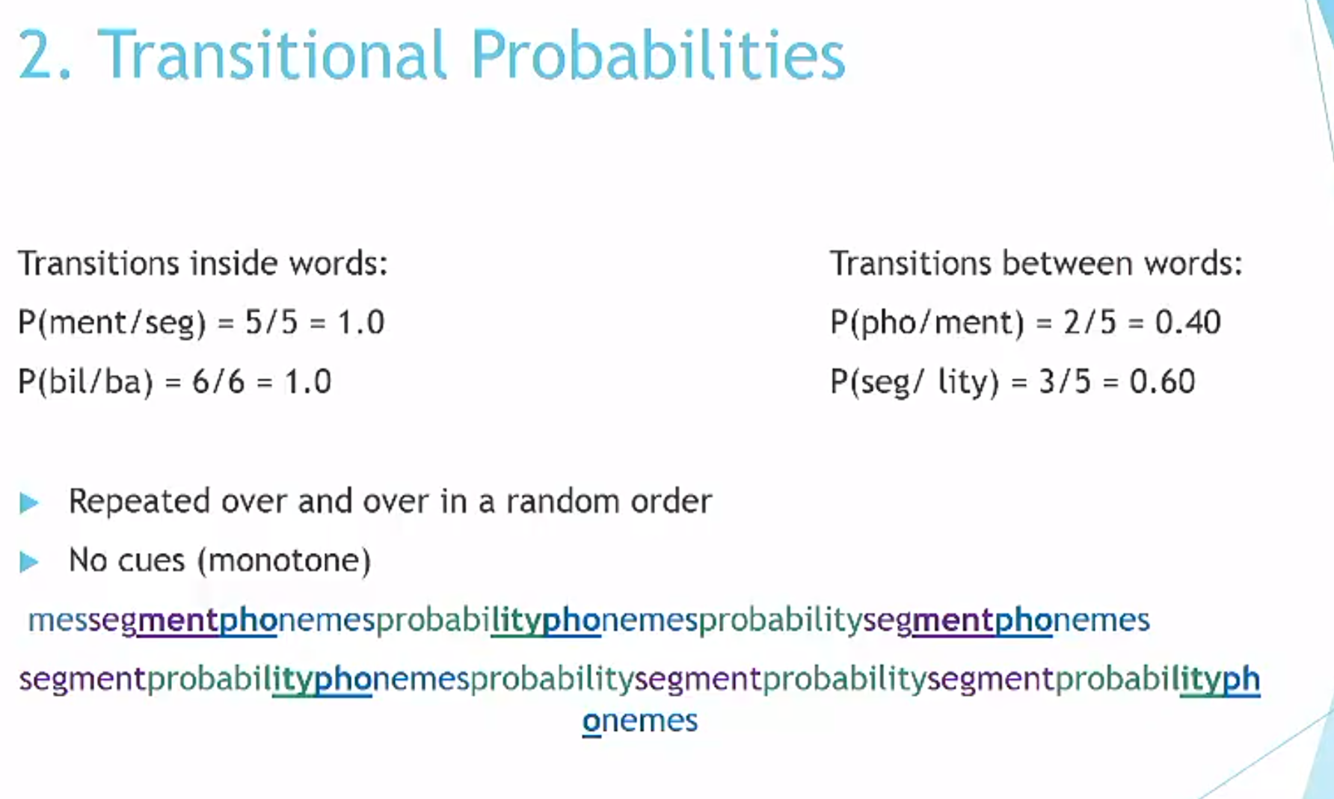 2. Transitional Probabilities

Transitions inside words:

P(ment/seg) = 5/5 = 1.0

P(bil/ba) = 6/6 = 1.0

Transitions between words:

P(pho/ment) = 2/5 = 0.40

P(seg/ lity) = 3/5 = 0.60

Repeated over and over in a random order

No cues (monotone)

messegmentphonemesprobabilityphonemesprobabilitysegmentphonemes

segmentprobabilityphonemesprobabilitysegmentprobabilitysegmentprobabilityphonemes